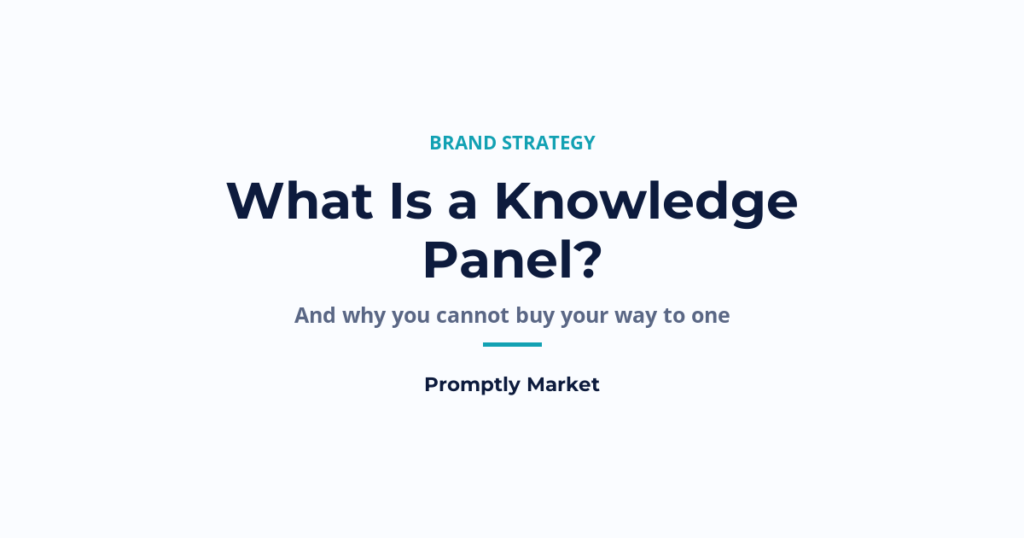 BRAND STRATEGY

What Is a Knowledge Panel?

And why you cannot buy your way to one

Promptly Market